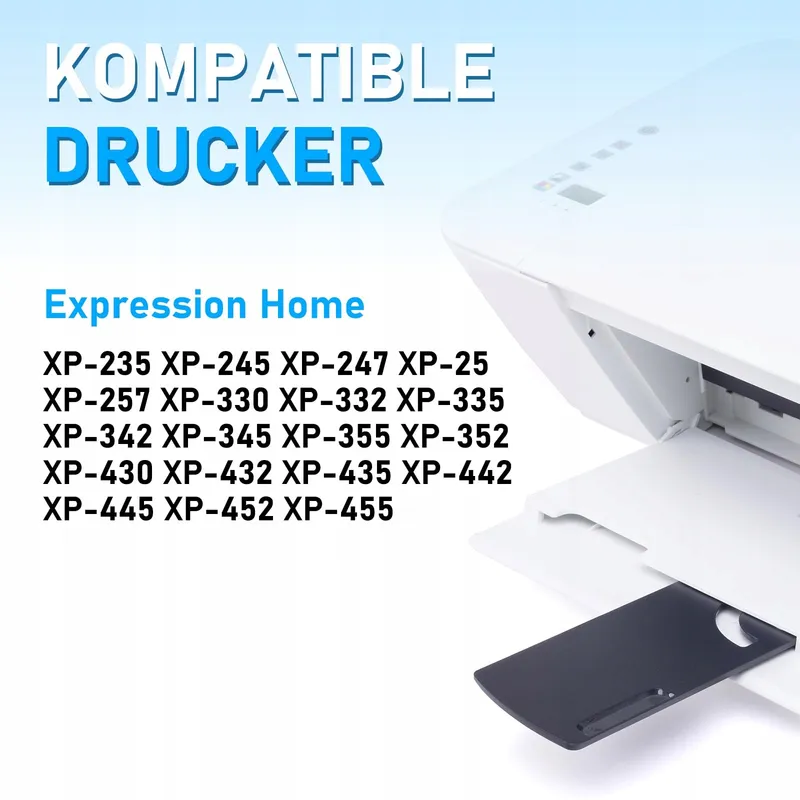 KOMPATIBLE DRUCKER

Expression Home

XP-235 XP-245 XP-247 XP-25
XP-257 XP-330 XP-332 XP-335
XP-342 XP-345 XP-355 XP-352
XP-430 XP-432 XP-435 XP-442
XP-445 XP-452 XP-455